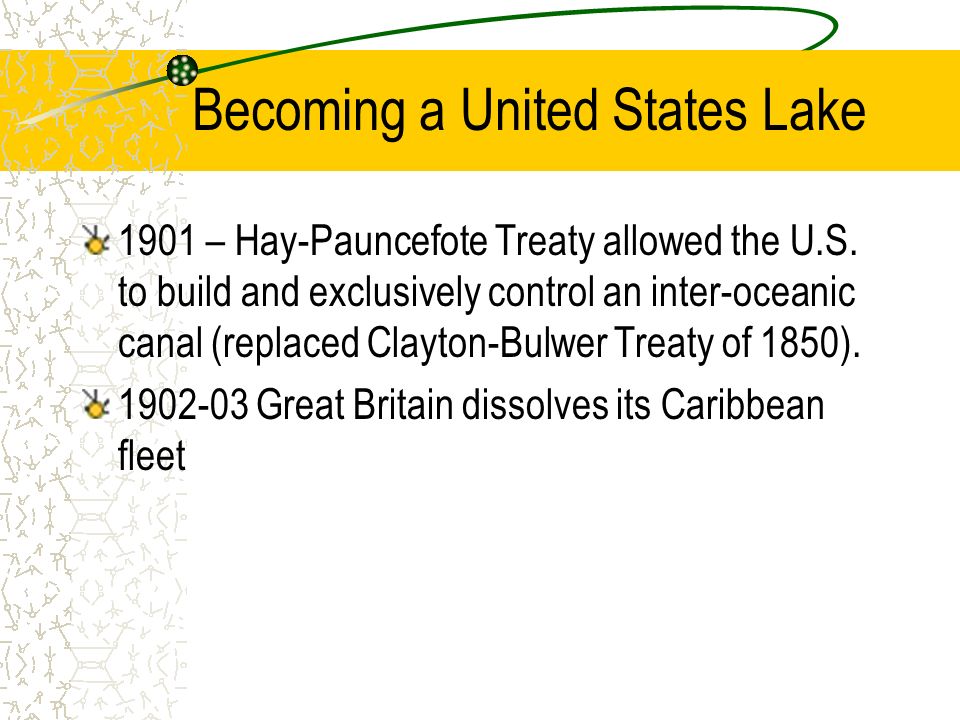 Becoming a United States Lake

1901 – Hay-Pauncefote Treaty allowed the U.S. to build and exclusively control an inter-oceanic canal (replaced Clayton-Bulwer Treaty of 1850).

1902-03 Great Britain dissolves its Caribbean fleet